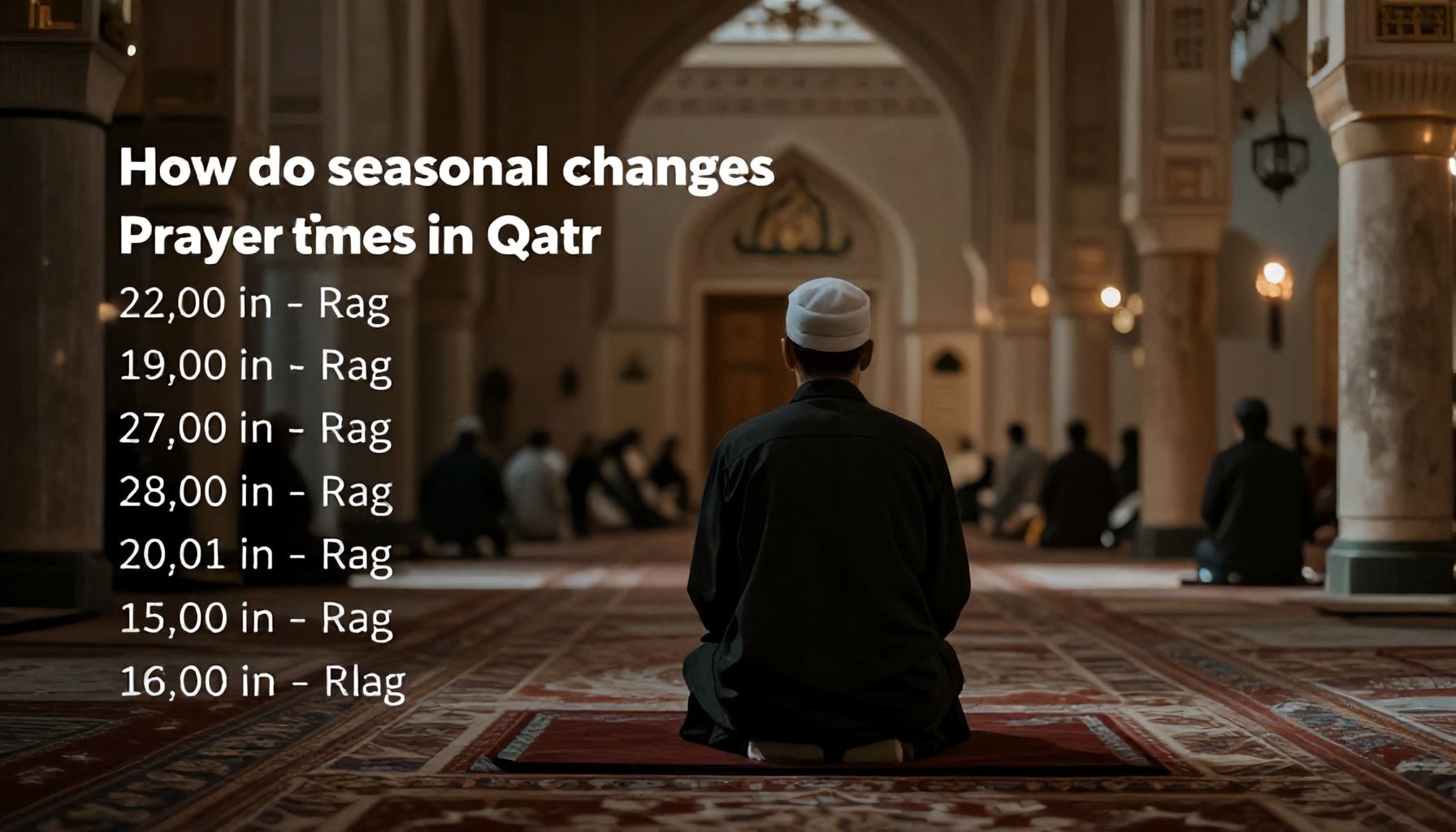 How do seasonal changes Prayer times in Qatr

22,00 in - Rag

19,00 in - Rag

27,00 in - Rag

28,00 in - Rag

20,01 in - Rag

15,00 in - Rag

16,00 in - Rlag